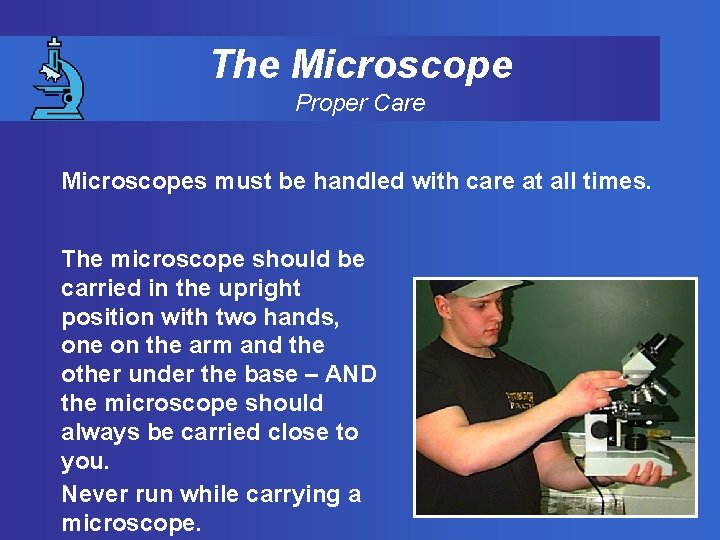 The Microscope
Proper Care

Microscopes must be handled with care at all times.

The microscope should be carried in the upright position with two hands, one on the arm and the other under the base – AND the microscope should always be carried close to you.

Never run while carrying a microscope.